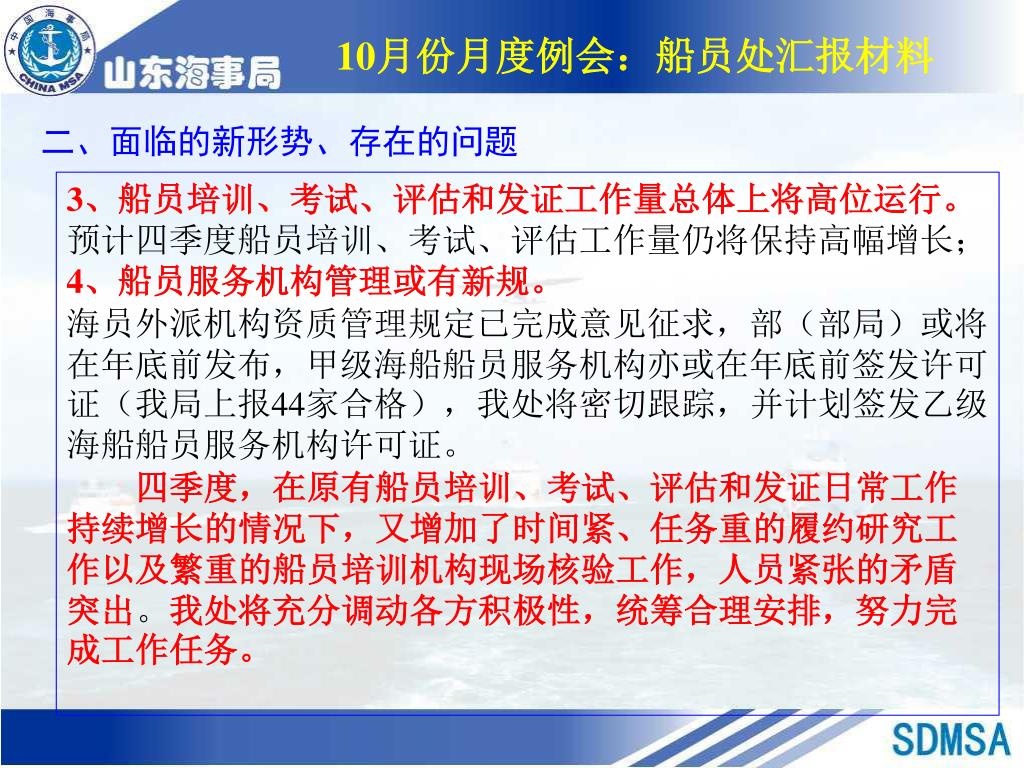 中国海事局
CHINA MSA
山东海事局

10月份月度例会：船员处汇报材料

二、面临的新形势、存在的问题

3、船员培训、考试、评估和发证工作量总体上将高位运行。
预计四季度船员培训、考试、评估工作量仍将保持高幅增长；
4、船员服务机构管理或有新规。
海员外派机构资质管理规定已完成意见征求，部（部局）或将在年底前发布，甲级海船船员服务机构亦或在年底前签发许可证（我局上报44家合格），我处将密切跟踪，并计划签发乙级海船船员服务机构许可证。

四季度，在原有船员培训、考试、评估和发证日常工作持续增长的情况下，又增加了时间紧、任务重的履约研究工作以及繁重的船员培训机构现场核验工作，人员紧张的矛盾突出。我处将充分调动各方积极性，统筹合理安排，努力完成工作任务。

SDMSA